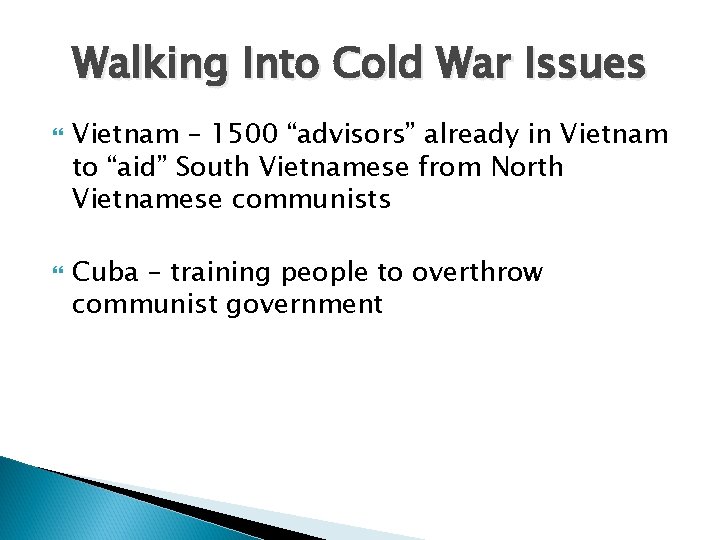 Walking Into Cold War Issues

Vietnam – 1500 “advisors” already in Vietnam to “aid” South Vietnamese from North Vietnamese communists

Cuba – training people to overthrow communist government